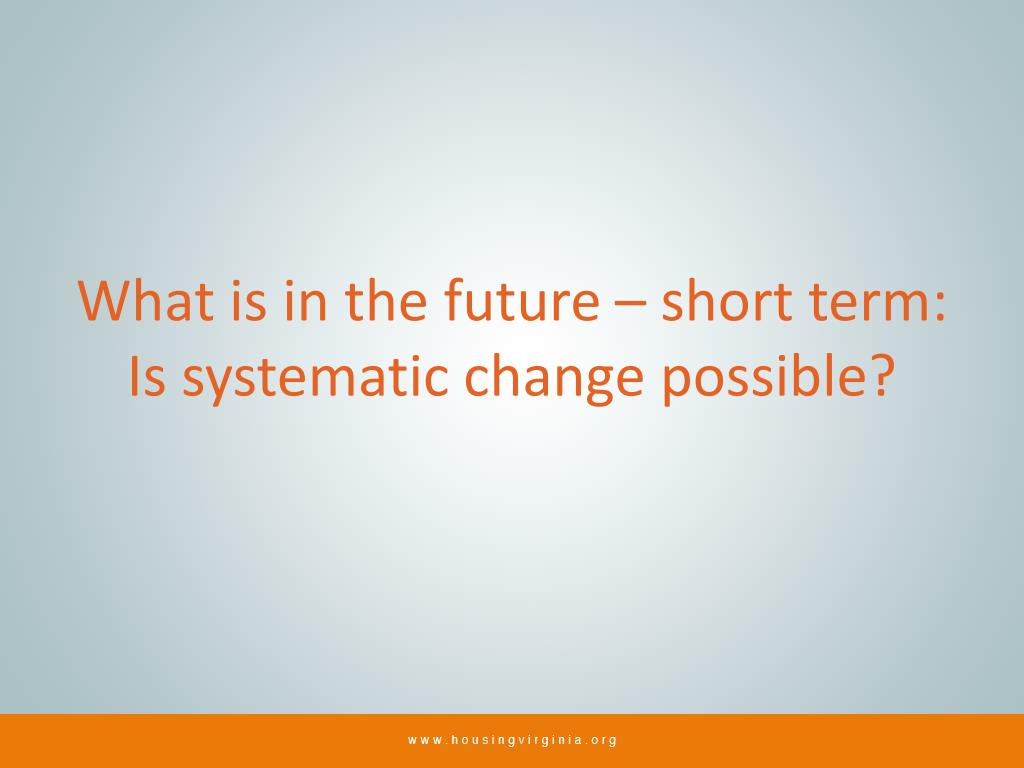 What is in the future – short term:
Is systematic change possible?

www.housingvirginia.org